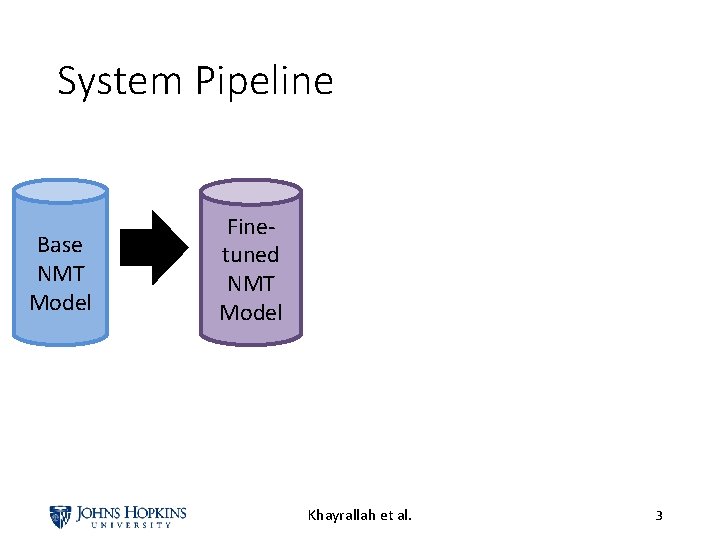 System Pipeline

Base NMT Model

Fine-tuned NMT Model

JOHNS HOPKINS
UNIVERSITY

Khayrallah et al.

3